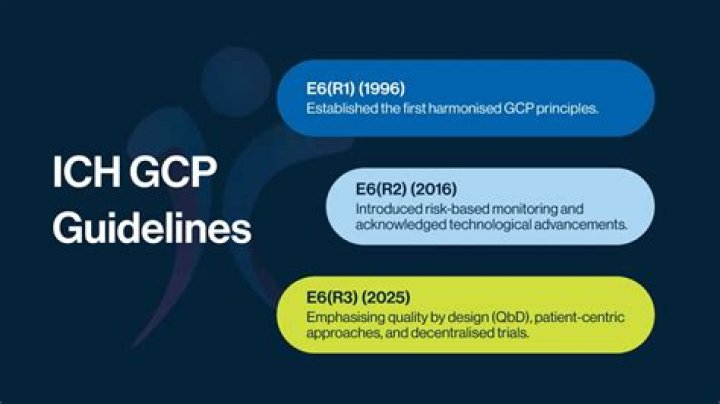 ICH GCP Guidelines

E6(R1) (1996)
Established the first harmonised GCP principles.

E6(R2) (2016)
Introduced risk-based monitoring and acknowledged technological advancements.

E6(R3) (2025)
Emphasising quality by design (QbD), patient-centric approaches, and decentralised trials.